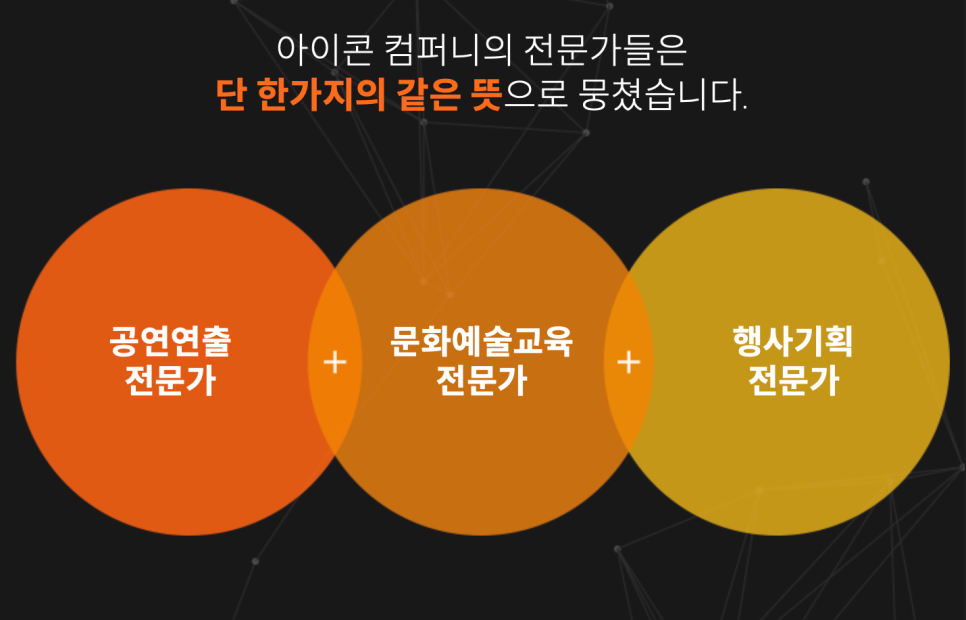 아이콘 컴퍼니의 전문가들은
단 한가지의 같은 뜻으로 뭉쳤습니다.

공연연출
전문가

+

문화예술교육
전문가

+

행사기획
전문가